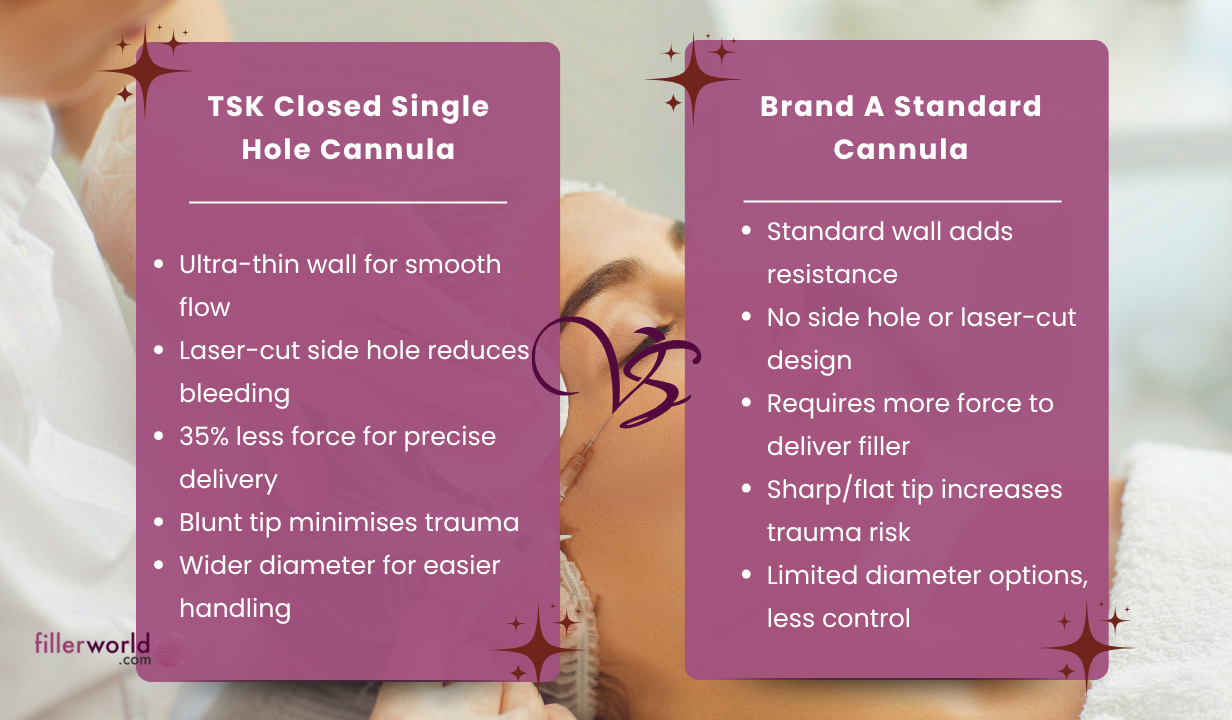 TSK Closed Single Hole Cannula

- Ultra-thin wall for smooth flow
- Laser-cut side hole reduces bleeding
- 35% less force for precise delivery
- Blunt tip minimises trauma
- Wider diameter for easier handling

VS

Brand A Standard Cannula

- Standard wall adds resistance
- No side hole or laser-cut design
- Requires more force to deliver filler
- Sharp/flat tip increases trauma risk
- Limited diameter options, less control

fillerworld .com